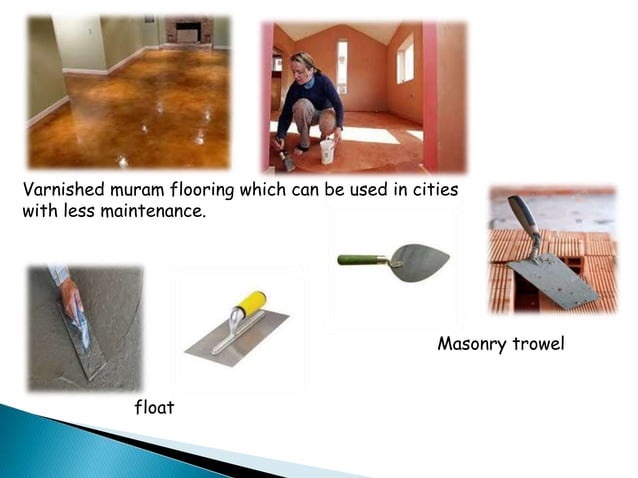 Varnished muram flooring which can be used in cities with less maintenance.

Masonry trowel

float